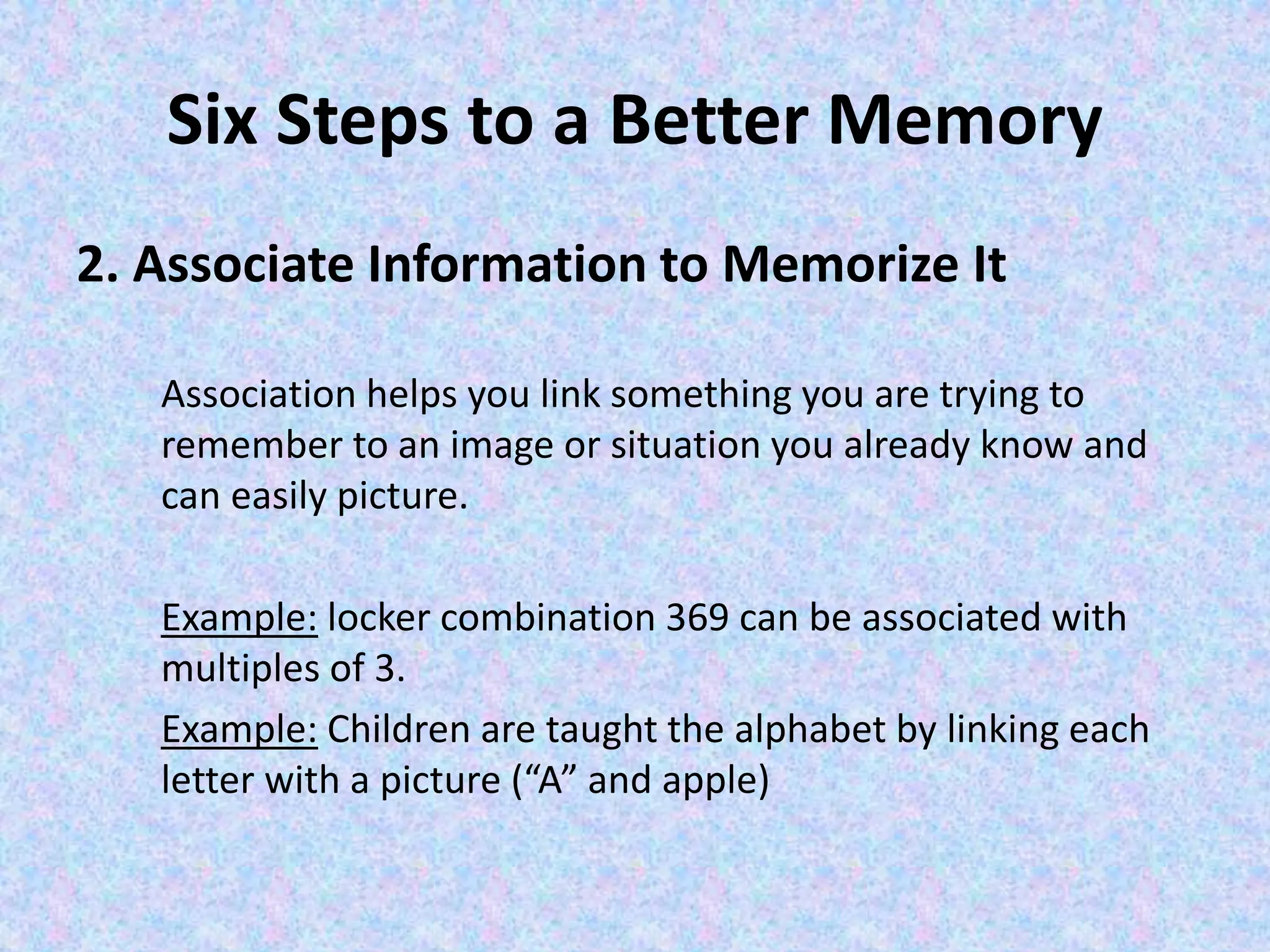 Six Steps to a Better Memory

2. Associate Information to Memorize It

Association helps you link something you are trying to remember to an image or situation you already know and can easily picture.

Example: locker combination 369 can be associated with multiples of 3.

Example: Children are taught the alphabet by linking each letter with a picture (“A” and apple)